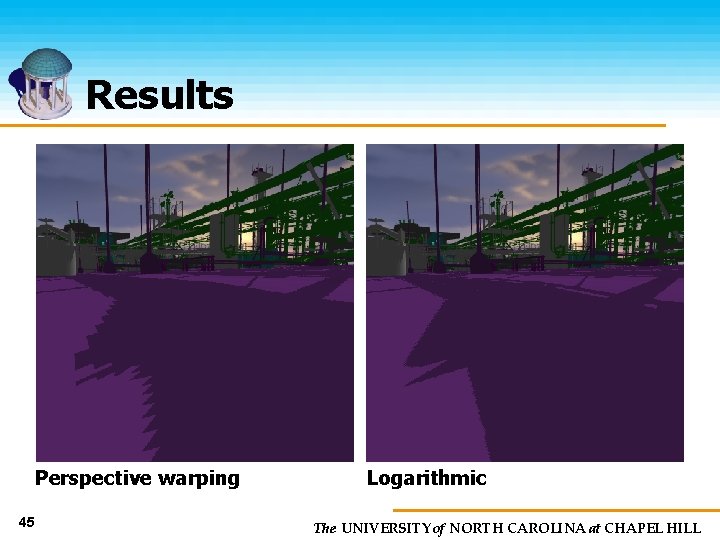 Results

Perspective warping

Logarithmic

45

The UNIVERSITY of NORTH CAROLINA at CHAPEL HILL